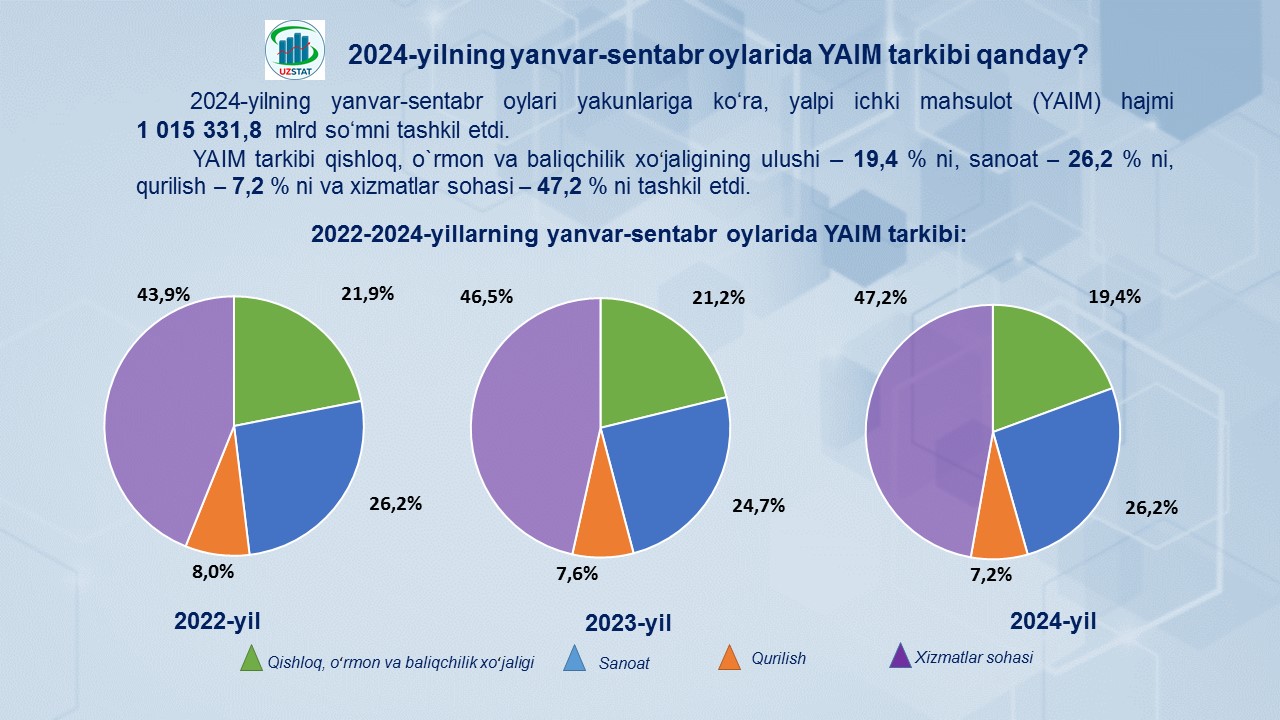 UZSTAT

2024-yilning yanvar-sentabr oylarida YAIM tarkibi qanday?

2024-yilning yanvar-sentabr oylari yakunlariga ko‘ra, yalpi ichki mahsulot (YAIM) hajmi 1 015 331,8 mlrd so‘mni tashkil etdi.

YAIM tarkibi qishloq, o`rmon va baliqchilik xo‘jaligining ulushi – 19,4 % ni, sanoat – 26,2 % ni, qurilish – 7,2 % ni va xizmatlar sohasi – 47,2 % ni tashkil etdi.

2022-2024-yillarning yanvar-sentabr oylarida YAIM tarkibi:

43,9%
21,9%
26,2%
8,0%
2022-yil

46,5%
21,2%
24,7%
7,6%
2023-yil

47,2%
19,4%
26,2%
7,2%
2024-yil

Qishloq, o‘rmon va baliqchilik xo‘jaligi
Sanoat
Qurilish
Xizmatlar sohasi